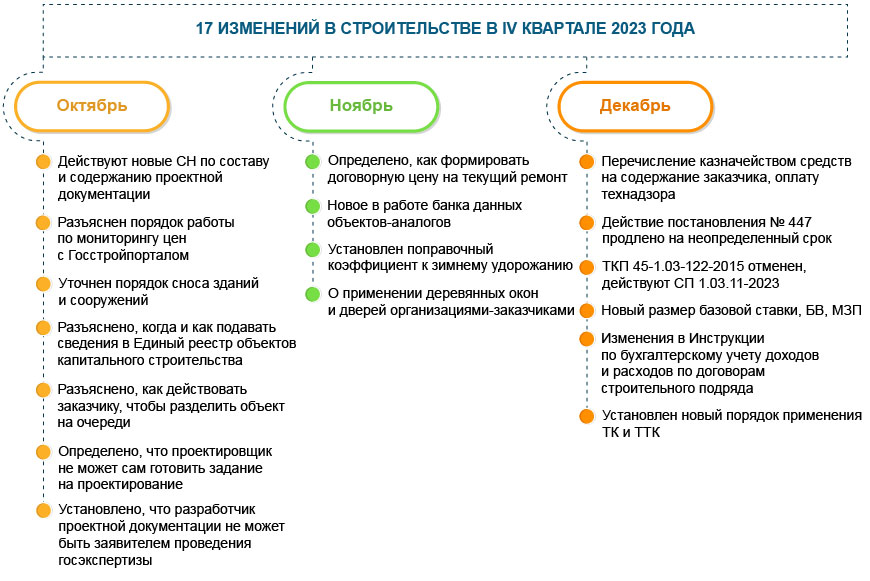 17 ИЗМЕНЕНИЙ В СТРОИТЕЛЬСТВЕ В IV КВАРТАЛЕ 2023 ГОДА

Октябрь

Действуют новые СН по составу и содержанию проектной документации

Разъяснен порядок работы по мониторингу цен с Госстройпорталом

Уточнен порядок сноса зданий и сооружений

Разъяснено, когда и как подавать сведения в Единый реестр объектов капитального строительства

Разъяснено, как действовать заказчику, чтобы разделить объект на очереди

Определено, что проектировщик не может сам готовить задание на проектирование

Установлено, что разработчик проектной документации не может быть заявителем проведения госэкспертизы

Ноябрь

Определено, как формировать договорную цену на текущий ремонт

Новое в работе банка данных объектов-аналогов

Установлен поправочный коэффициент к зимнему удорожанию

О применении деревянных окон и дверей организациями-заказчиками

Декабрь

Перечисление казначейством средств на содержание заказчика, оплату технадзора

Действие постановления № 447 продлено на неопределенный срок

ТКП 45-1.03-122-2015 отменен, действуют СП 1.03.11-2023

Новый размер базовой ставки, БВ, МЗП

Изменения в Инструкции по бухгалтерскому учету доходов и расходов по договорам строительного подряда

Установлен новый порядок применения ТК и ТТК